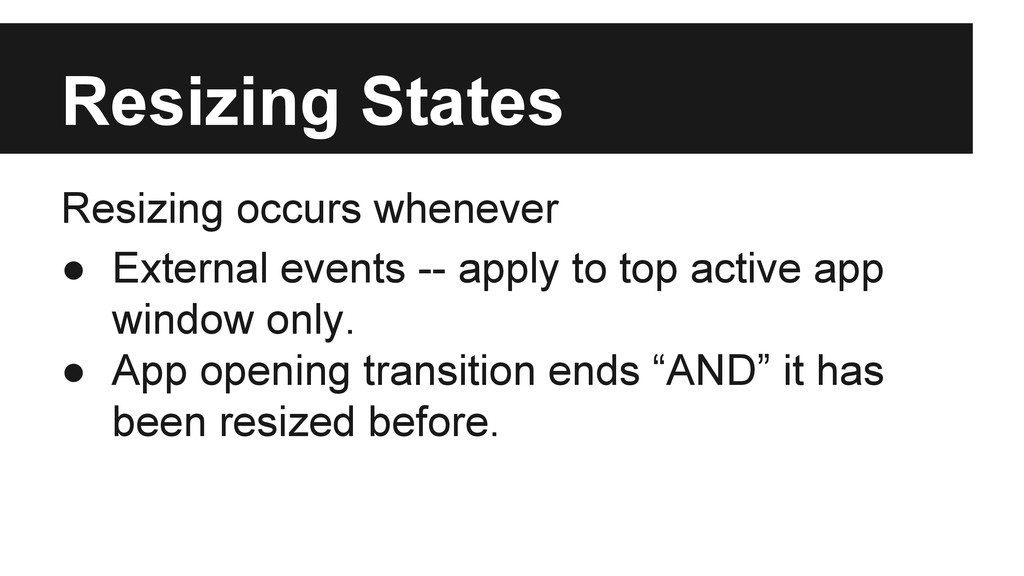 Resizing States

Resizing occurs whenever

● External events -- apply to top active app window only.
● App opening transition ends “AND” it has been resized before.